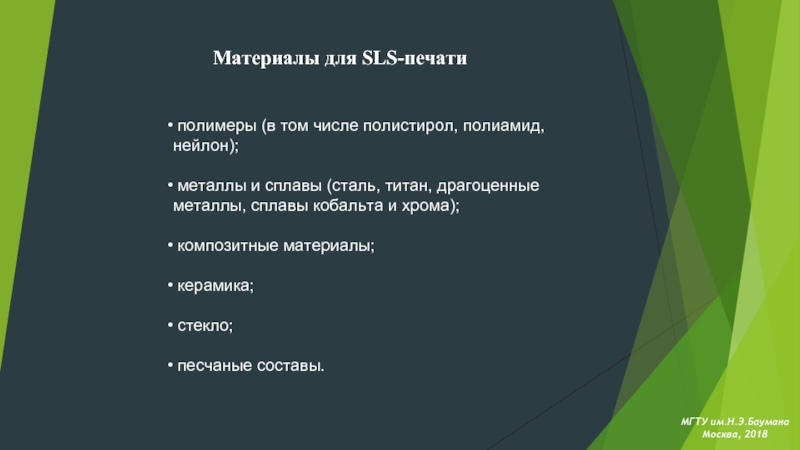 Материалы для SLS-печати

• полимеры (в том числе полистирол, полиамид, нейлон);

• металлы и сплавы (сталь, титан, драгоценные металлы, сплавы кобальта и хрома);

• композитные материалы;

• керамика;

• стекло;

• песчаные составы.

МГТУ им.Н.Э.Баумана
Москва, 2018